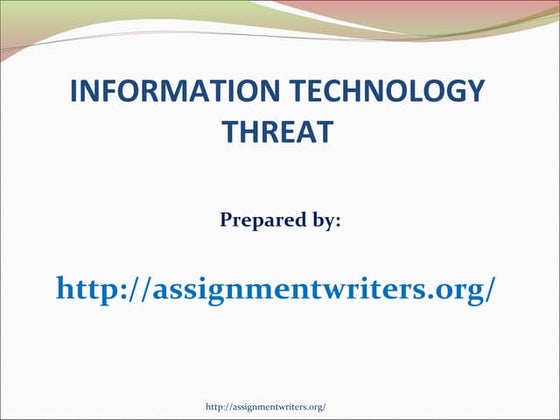 INFORMATION TECHNOLOGY THREAT

Prepared by:

http://assignmentwriters.org/

http://assignmentwriters.org/